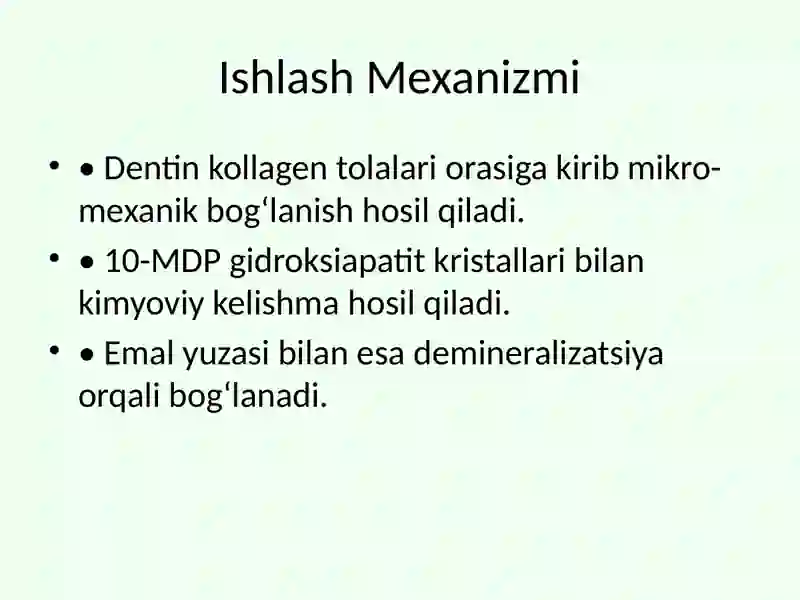 Ishlash Mexanizmi

• • Dentin kollagen tolalari orasiga kirib mikro-mexanik bog‘lanish hosil qiladi.

• • 10-MDP gidroksiapatit kristallari bilan kimyoviy kelishma hosil qiladi.

• • Emal yuzasi bilan esa demineralizatsiya orqali bog‘lanadi.